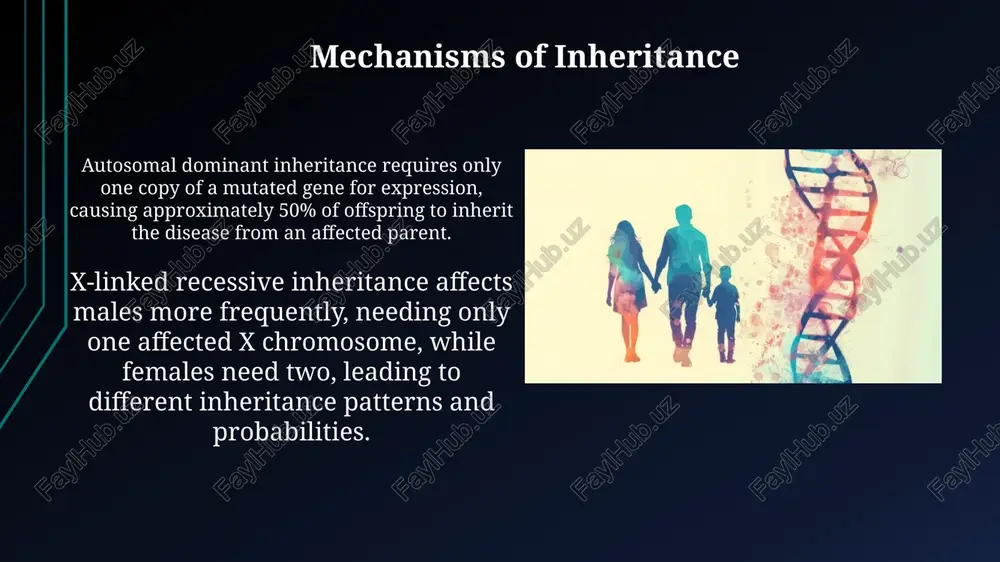 Mechanisms of Inheritance

Autosomal dominant inheritance requires only one copy of a mutated gene for expression, causing approximately 50% of offspring to inherit the disease from an affected parent.

X-linked recessive inheritance affects males more frequently, needing only one affected X chromosome, while females need two, leading to different inheritance patterns and probabilities.

FaylHub.uz